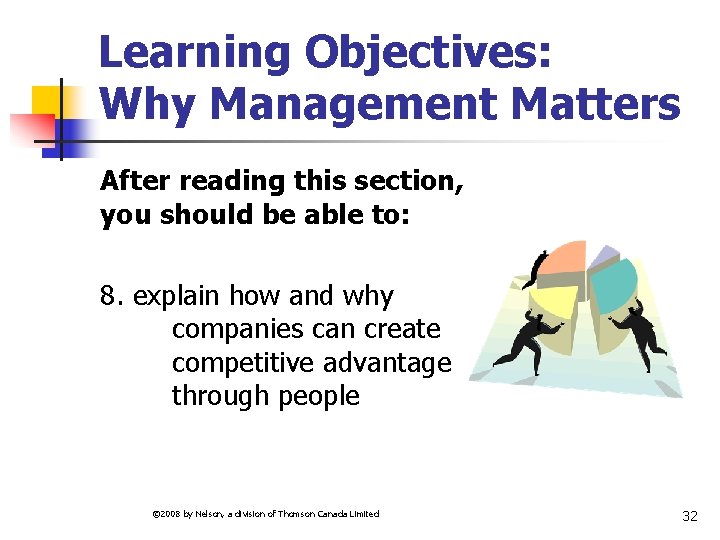 Learning Objectives:
Why Management Matters

After reading this section, you should be able to:

8. explain how and why companies can create competitive advantage through people

©2008 by Nelson, a division of Thomson Canada Limited

32